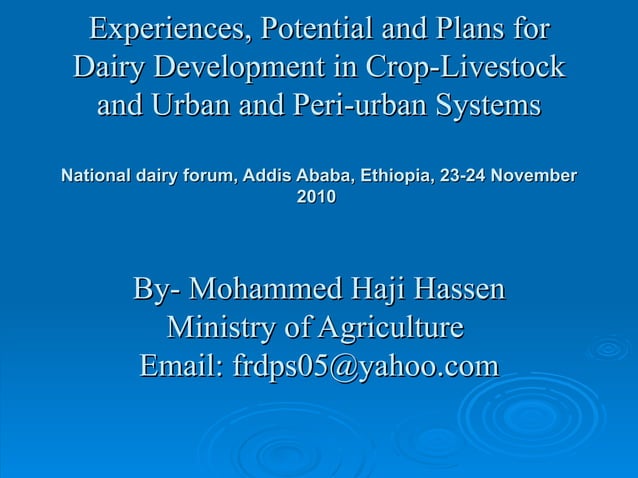 Experiences, Potential and Plans for Dairy Development in Crop-Livestock and Urban and Peri-urban Systems

National dairy forum, Addis Ababa, Ethiopia, 23-24 November 2010

By- Mohammed Haji Hassen
Ministry of Agriculture
Email: frdps05@yahoo.com